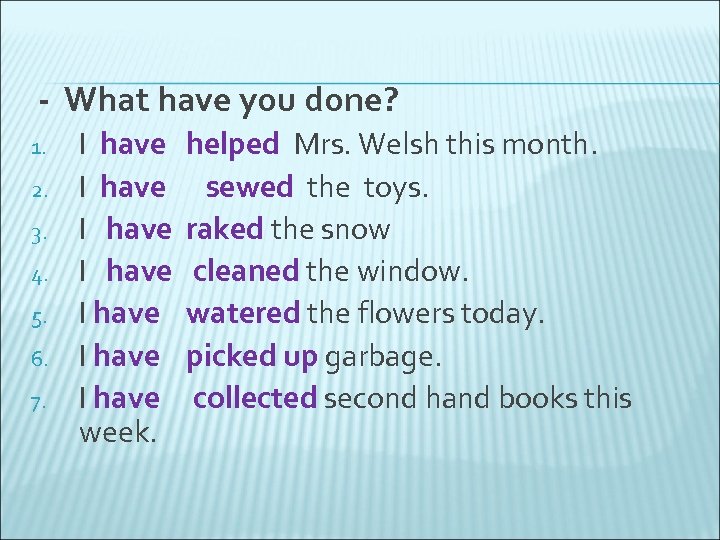 - What have you done?

1. I have helped Mrs. Welsh this month.
2. I have sewed the toys.
3. I have raked the snow
4. I have cleaned the window.
5. I have watered the flowers today.
6. I have picked up garbage.
7. I have collected second hand books this week.